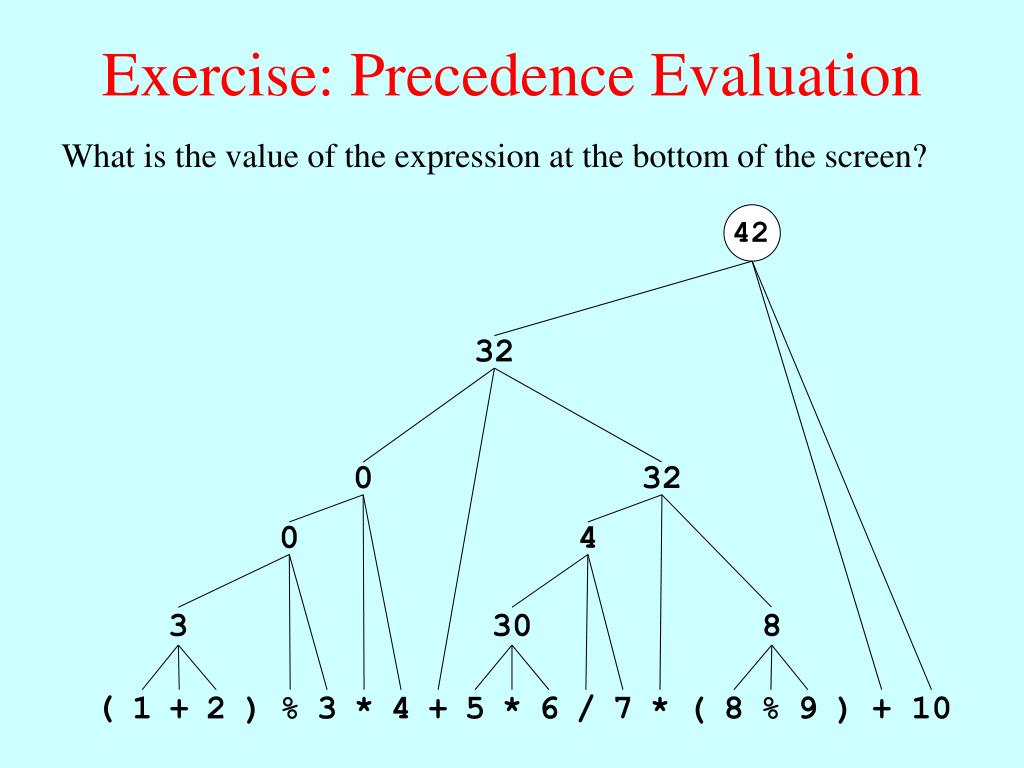 Exercise: Precedence Evaluation

What is the value of the expression at the bottom of the screen?

42

32

0

32

0

4

3

30

8

( 1 + 2 ) % 3 * 4 + 5 * 6 / 7 * ( 8 % 9 ) + 10